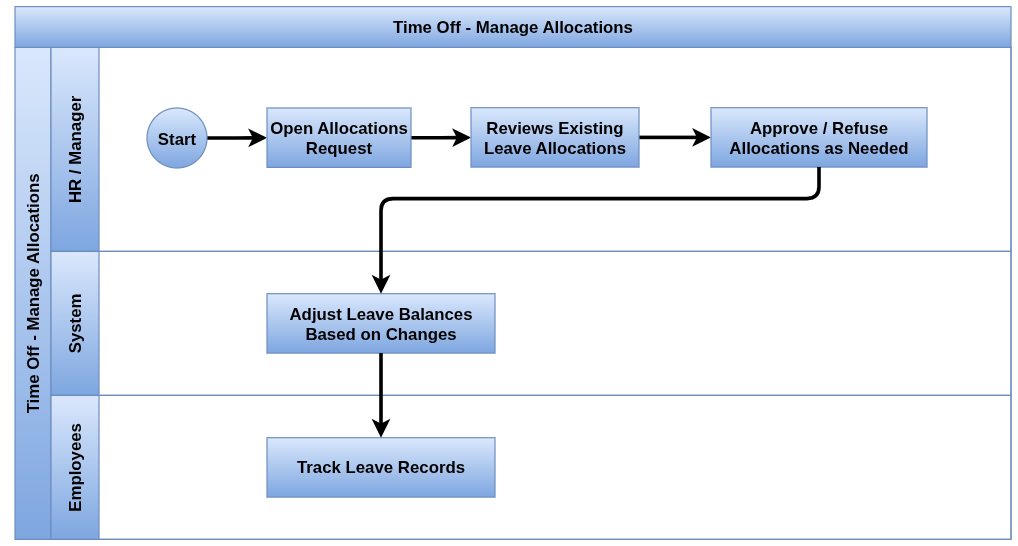 Time Off - Manage Allocations

Time Off - Manage Allocations

HR / Manager

Start

Open Allocations Request

Reviews Existing Leave Allocations

Approve / Refuse Allocations as Needed

System

Adjust Leave Balances Based on Changes

Employees

Track Leave Records